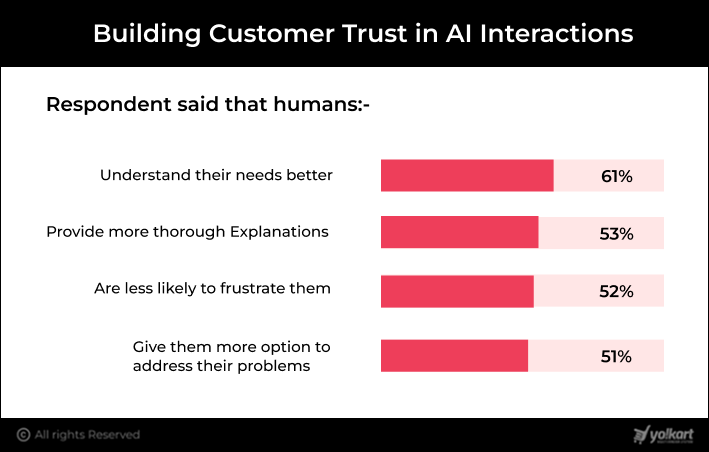 Building Customer Trust in AI Interactions

Respondent said that humans:-

Understand their needs better 61%

Provide more thorough Explanations 53%

Are less likely to frustrate them 52%

Give them more option to address their problems 51%

© All rights Reserved

yo!kart